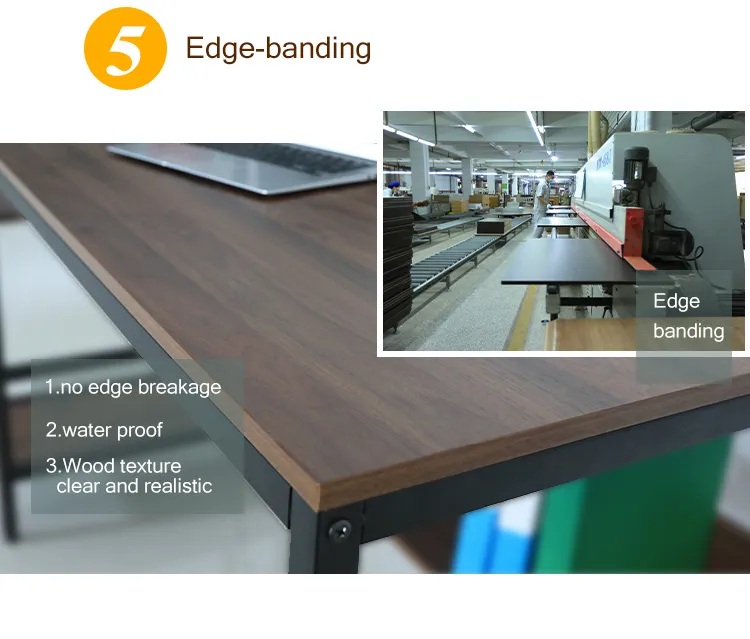 5 Edge-banding

Edge banding

1.no edge breakage

2.water proof

3.Wood texture clear and realistic